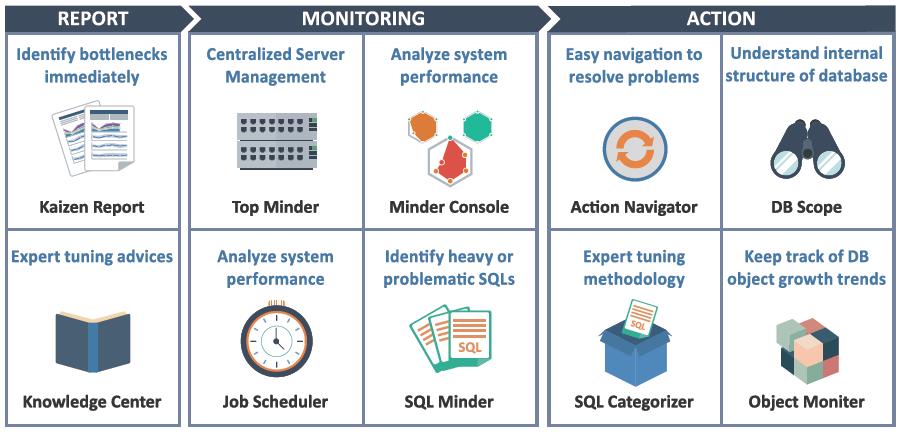 REPORT

Identify bottlenecks immediately

Kaizen Report

Expert tuning advices

Knowledge Center

MONITORING

Centralized Server Management

Top Minder

Analyze system performance

Minder Console

Analyze system performance

Job Scheduler

Identify heavy or problematic SQLs

SQL

SQL Minder

ACTION

Easy navigation to resolve problems

Action Navigator

Understand internal structure of database

DB Scope

Expert tuning methodology

SQL

SQL Categorizer

Keep track of DB object growth trends

Object Moniter